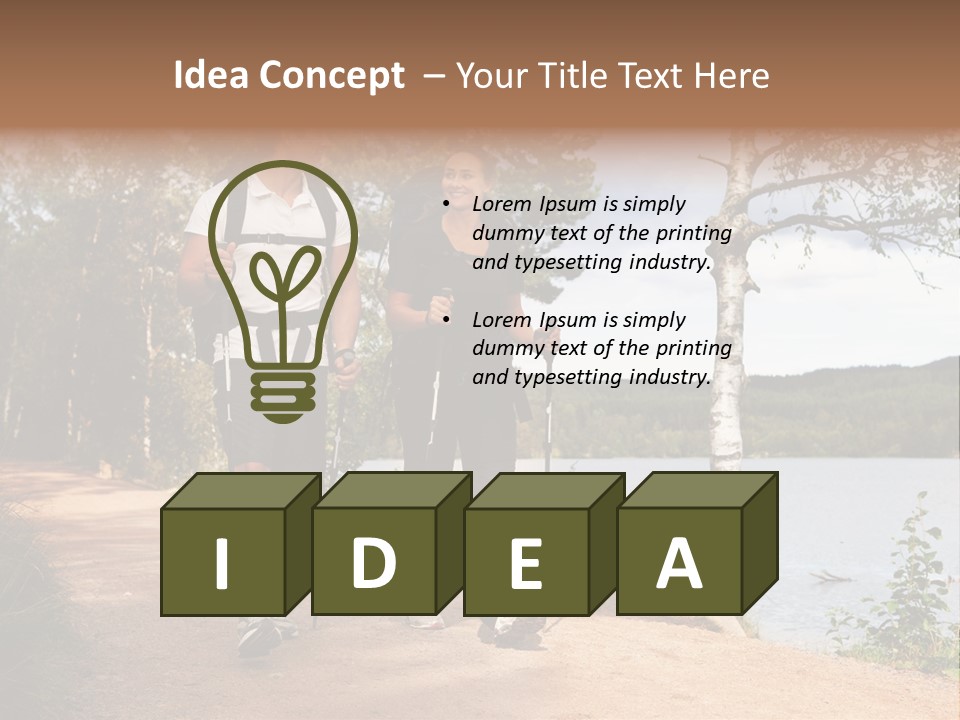 Idea Concept – Your Title Text Here

• Lorem Ipsum is simply dummy text of the printing and typesetting industry.

• Lorem Ipsum is simply dummy text of the printing and typesetting industry.

I D E A